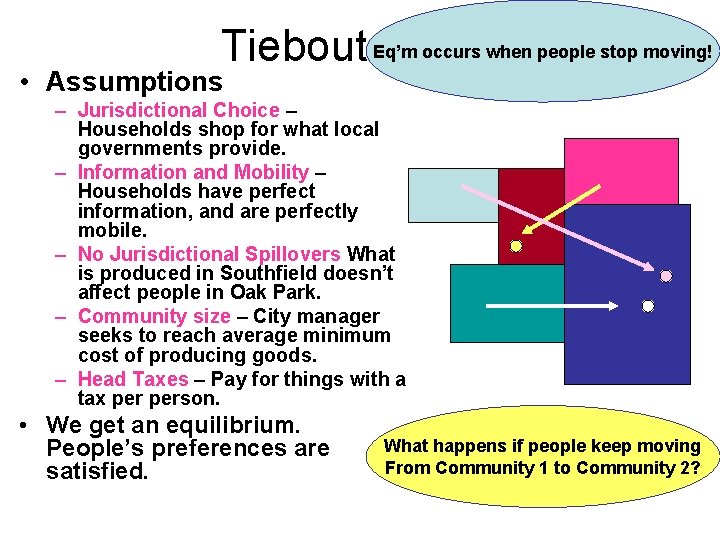 Tiebout

Eq'm occurs when people stop moving!

• Assumptions
– Jurisdictional Choice – Households shop for what local governments provide.
– Information and Mobility – Households have perfect information, and are perfectly mobile.
– No Jurisdictional Spillovers What is produced in Southfield doesn't affect people in Oak Park.
– Community size – City manager seeks to reach average minimum cost of producing goods.
– Head Taxes – Pay for things with a tax per person.
• We get an equilibrium. People's preferences are satisfied.

What happens if people keep moving From Community 1 to Community 2?